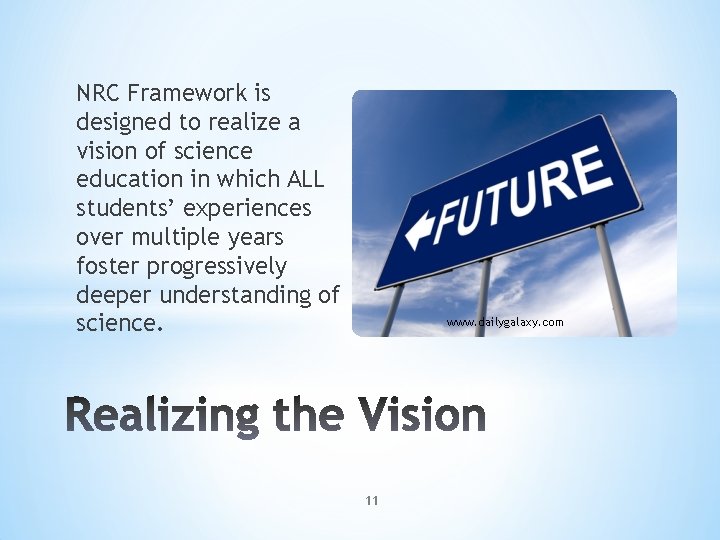 NRC Framework is designed to realize a vision of science education in which ALL students' experiences over multiple years foster progressively deeper understanding of science.

FUTURE

www.dailygalaxy.com

Realizing the Vision

11